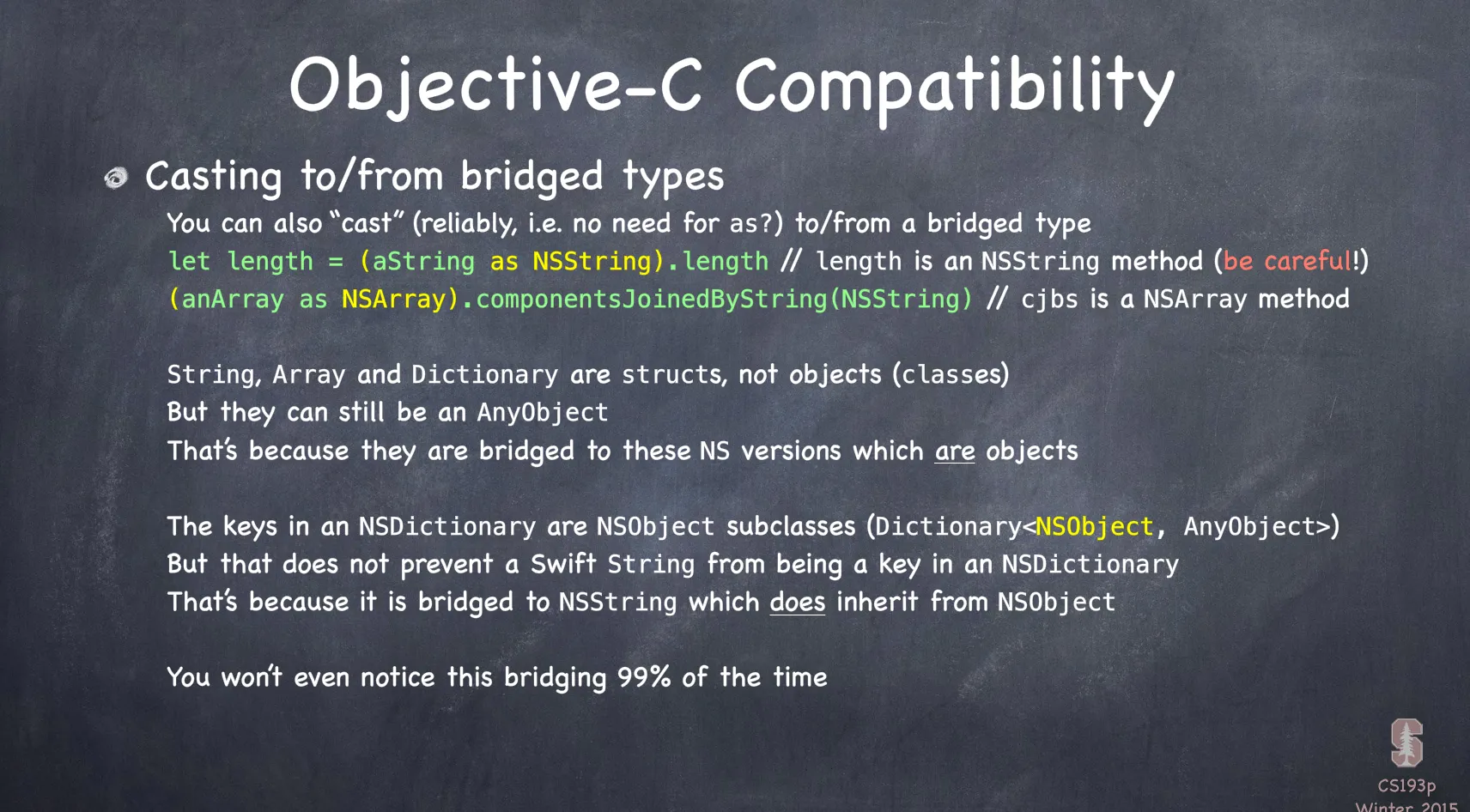 Objective-C Compatibility

Casting to/from bridged types

You can also "cast" (reliably, i.e. no need for as?) to/from a bridged type
let length = (aString as NSString).length // length is an NSString method (be careful!)
(anArray as NSArray).componentsJoinedByString(NSString) // cjbs is a NSArray method

String, Array and Dictionary are structs, not objects (classes)
But they can still be an AnyObject
That's because they are bridged to these NS versions which are objects

The keys in an NSDictionary are NSObject subclasses (Dictionary<NSObject, AnyObject>)
But that does not prevent a Swift String from being a key in an NSDictionary
That's because it is bridged to NSString which does inherit from NSObject

You won't even notice this bridging 99% of the time

CS193p
Winter 2015